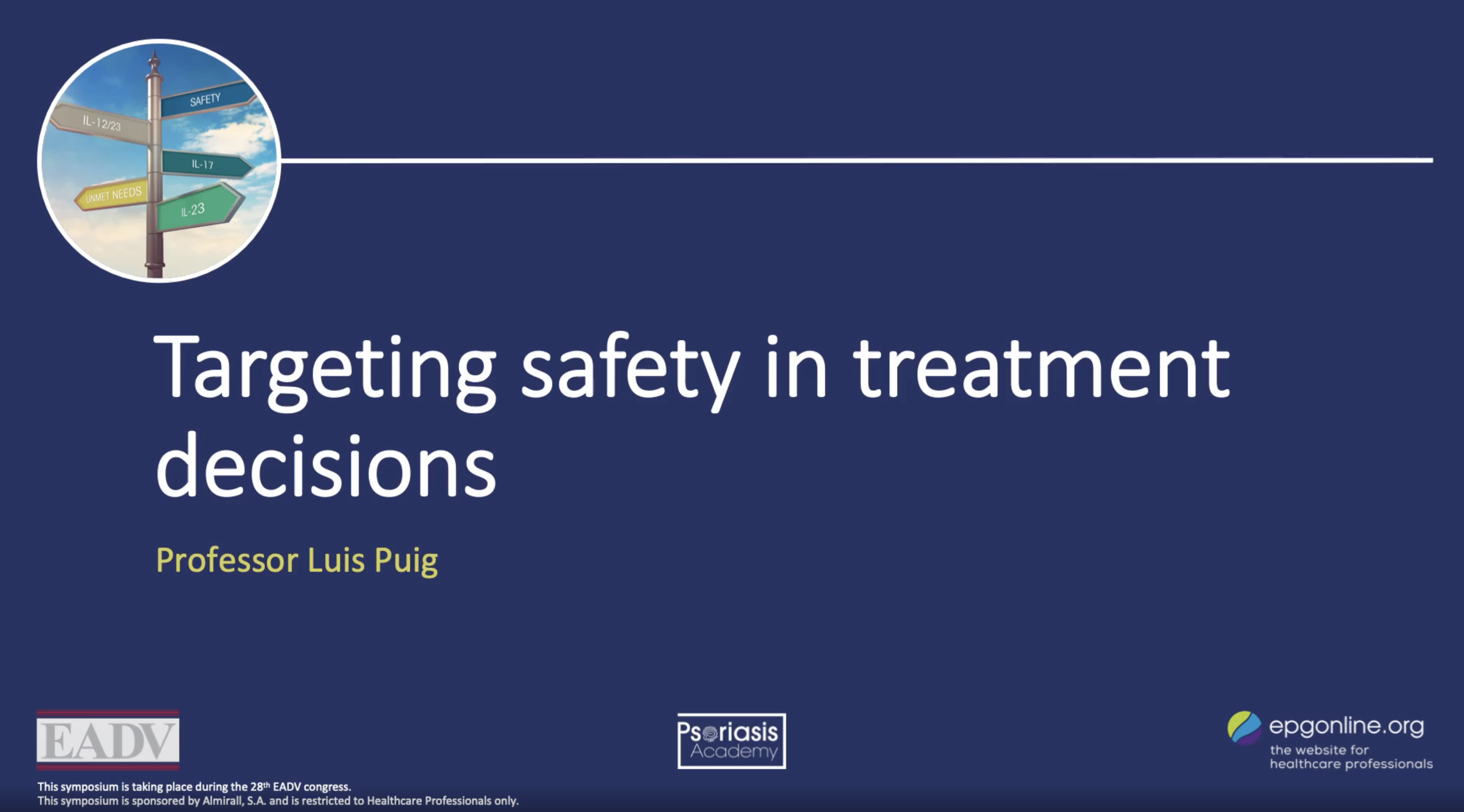 SAFETY
IL-12/23
IL-17
UNMET NEEDS
IL-23

Targeting safety in treatment decisions

Professor Luis Puig

EADV

Psoriasis Academy

epgonline.org
the website for healthcare professionals

This symposium is taking place during the 28$^{th}$ EADV congress.
This symposium is sponsored by Almirall, S.A. and is restricted to Healthcare Professionals only.